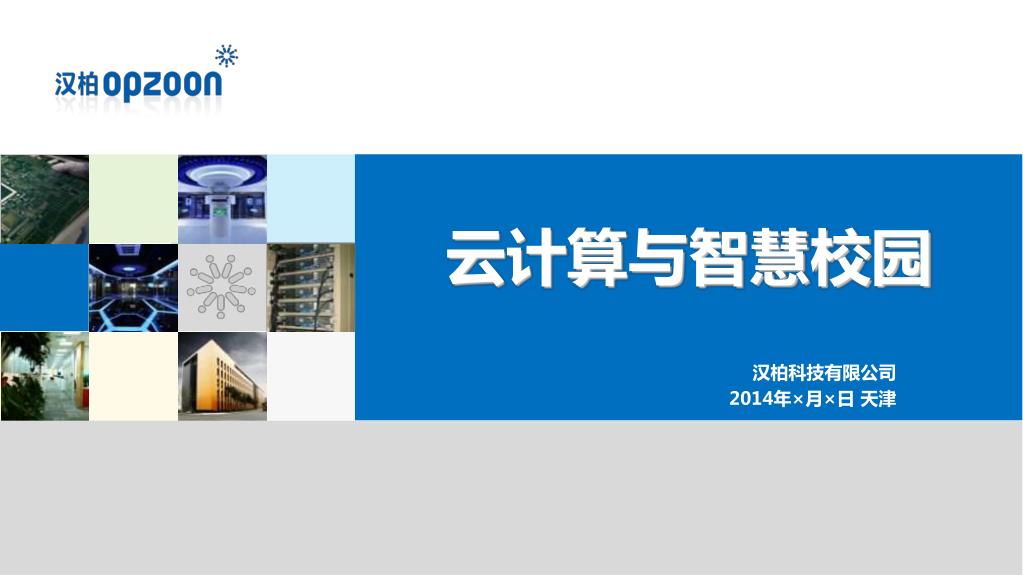 汉柏 opzoon

云计算与智慧校园

汉柏科技有限公司
2014年×月×日 天津